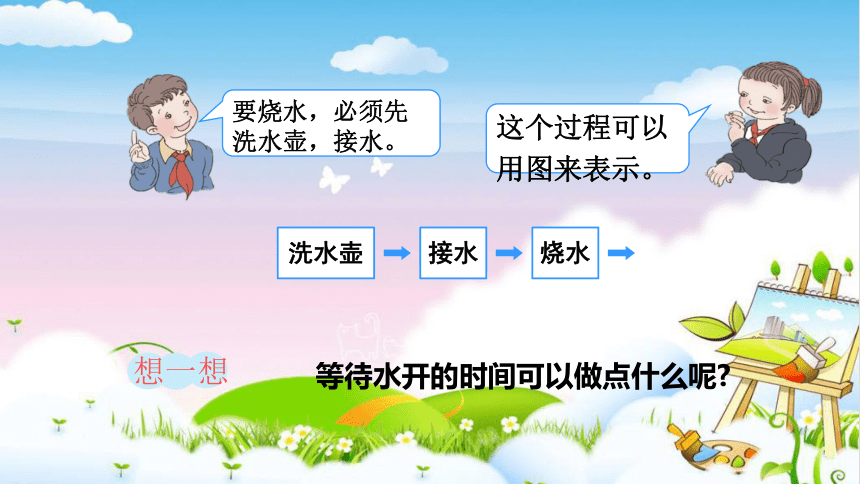 要烧水，必须先洗水壶，接水。

这个过程可以用图来表示。

洗水壶 → 接水 → 烧水 →

想一想

等待水开的时间可以做点什么呢?